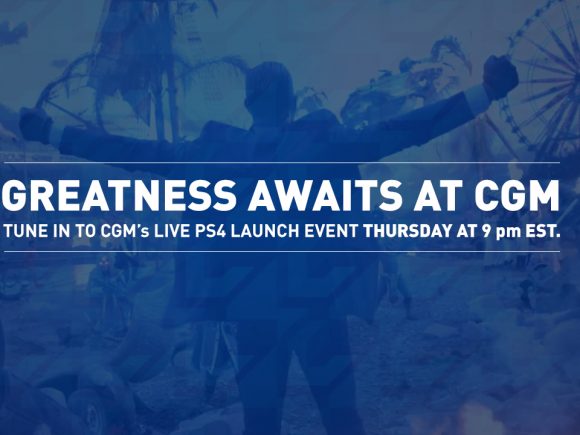 GREATNESS AWAITS AT CGM
TUNE IN TO CGM's LIVE PS4 LAUNCH EVENT THURSDAY AT 9 pm EST.